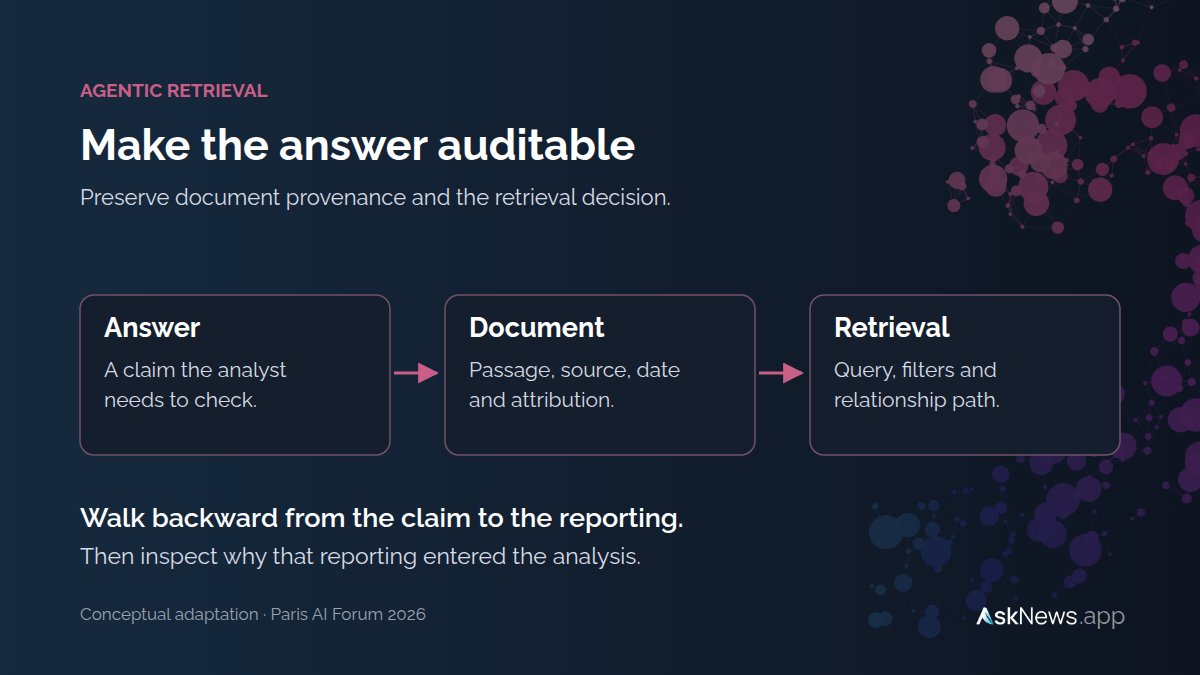 AGENTIC RETRIEVAL

Make the answer auditable

Preserve document provenance and the retrieval decision.

Answer

A claim the analyst needs to check.

Document

Passage, source, date and attribution.

Retrieval

Query, filters and relationship path.

Walk backward from the claim to the reporting.

Then inspect why that reporting entered the analysis.

Conceptual adaptation · Paris AI Forum 2026

AskNews.app